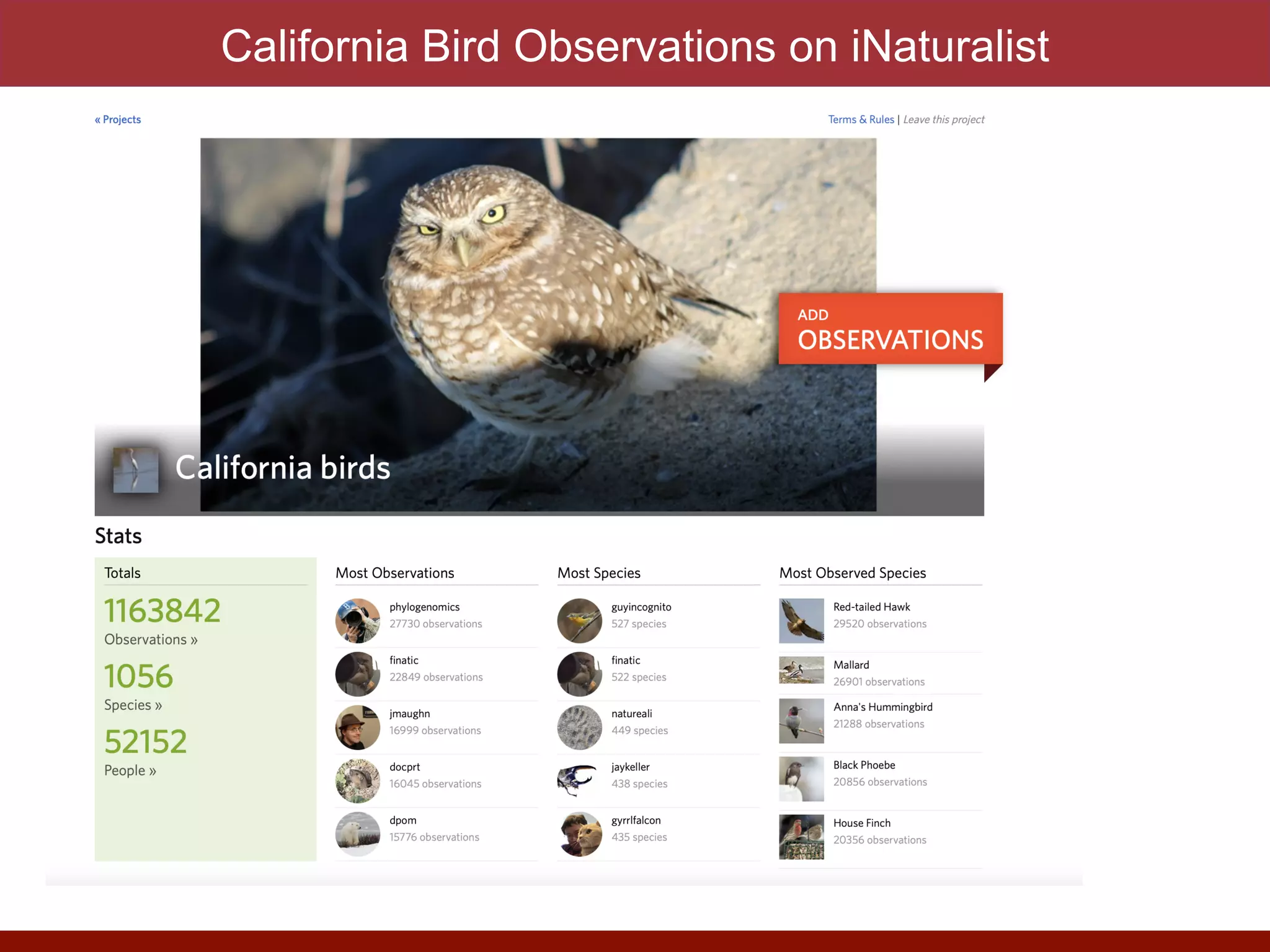 California Bird Observations on iNaturalist

« Projects

Terms & Rules | Leave this project

ADD OBSERVATIONS

California birds

Stats

Totals

1163842
Observations »

1056
Species »

52152
People »

Most Observations

phylogenomics
27730 observations

finatic
22849 observations

jmaughn
16999 observations

docprt
16045 observations

dpom
15776 observations

Most Species

guyincognito
527 species

finatic
522 species

natureali
449 species

jaykeller
438 species

gyrrlfalcon
435 species

Most Observed Species

Red-tailed Hawk
29520 observations

Mallard
26901 observations

Anna's Hummingbird
21288 observations

Black Phoebe
20856 observations

House Finch
20356 observations